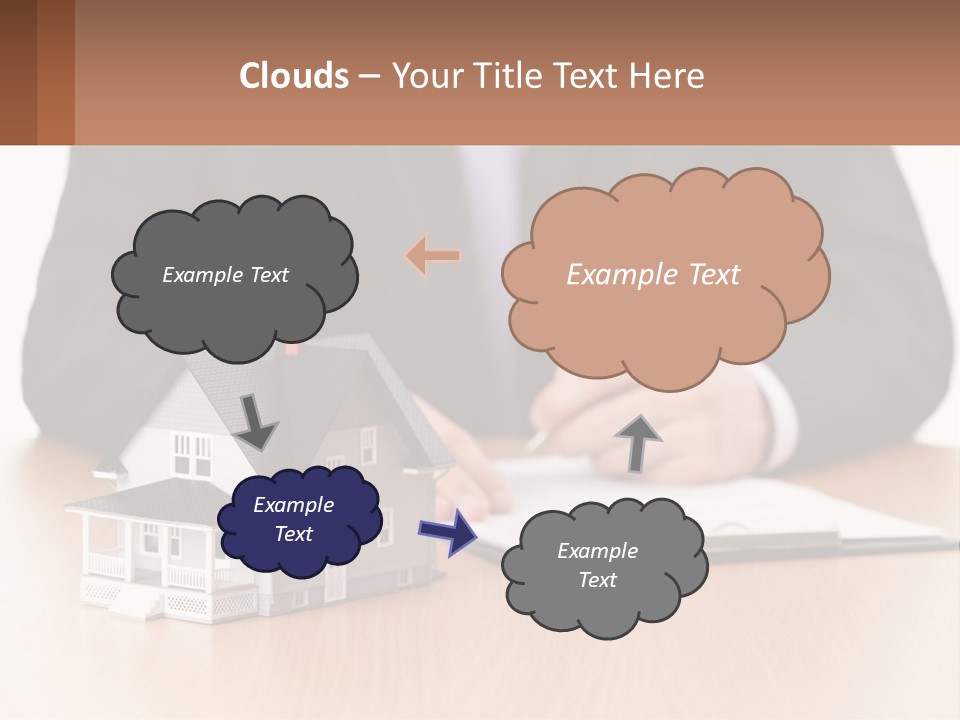 Clouds – Your Title Text Here

Example Text

Example Text

Example Text

Example Text